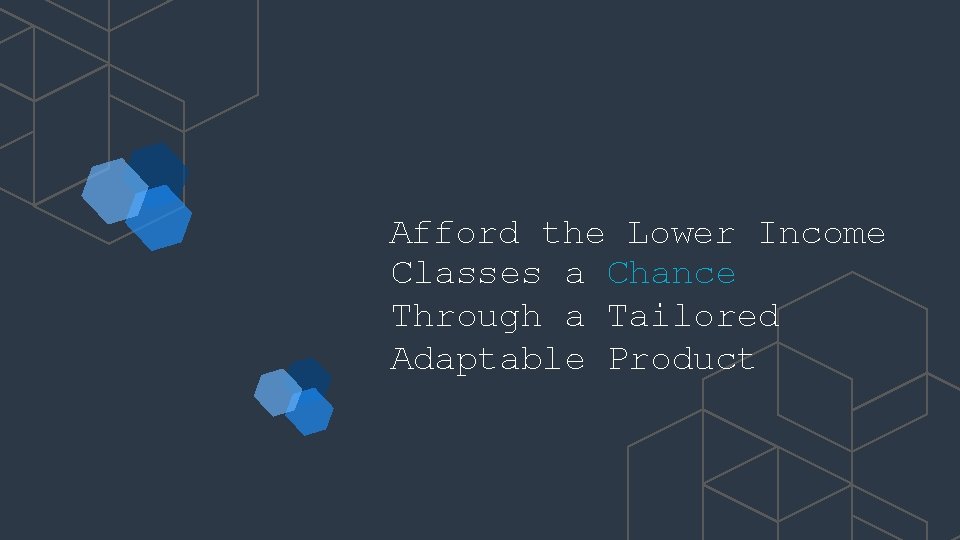 Afford the Lower Income Classes a Chance Through a Tailored Adaptable Product